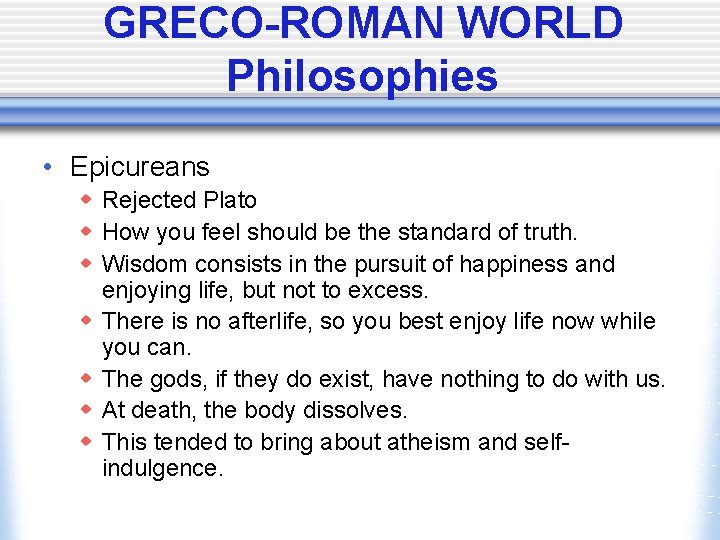 GRECO-ROMAN WORLD
Philosophies

• Epicureans
  ◆ Rejected Plato
  ◆ How you feel should be the standard of truth.
  ◆ Wisdom consists in the pursuit of happiness and enjoying life, but not to excess.
  ◆ There is no afterlife, so you best enjoy life now while you can.
  ◆ The gods, if they do exist, have nothing to do with us.
  ◆ At death, the body dissolves.
  ◆ This tended to bring about atheism and self-indulgence.